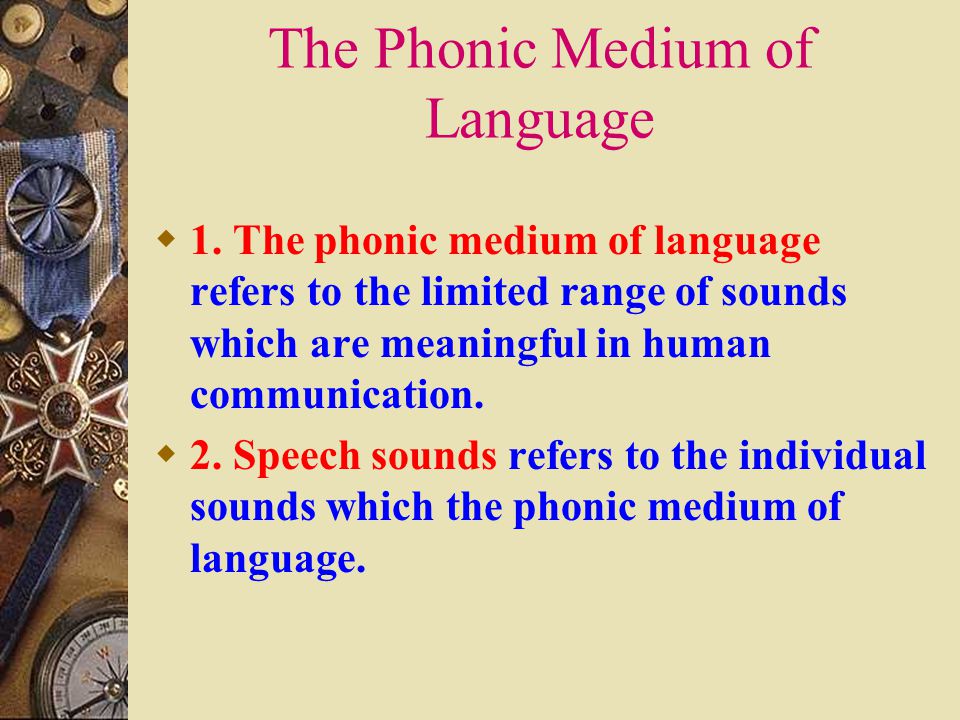 The Phonic Medium of Language

1. The phonic medium of language refers to the limited range of sounds which are meaningful in human communication.

2. Speech sounds refers to the individual sounds which the phonic medium of language.